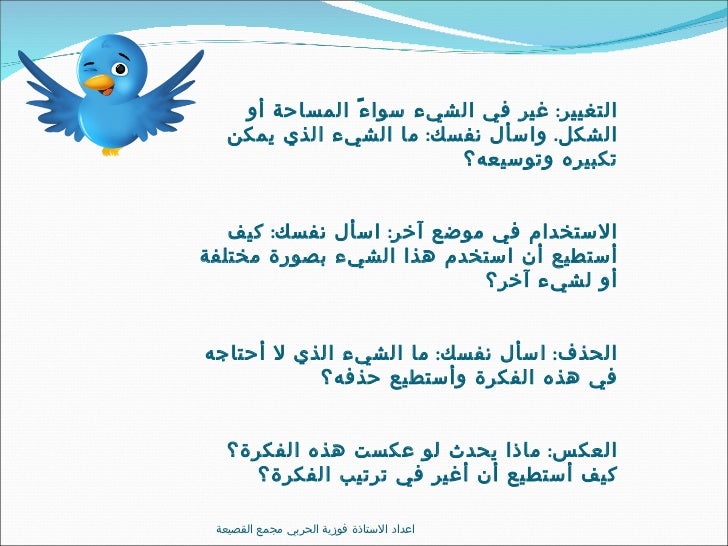 التغيير: غير في الشيء سواءً المساحة أو الشكل. واسأل نفسك: ما الشيء الذي يمكن تكبيره وتوسيعه؟

الاستخدام في موضع آخر: اسأل نفسك: كيف أستطيع أن استخدم هذا الشيء بصورة مختلفة أو لشيء آخر؟

الحذف: اسأل نفسك: ما الشيء الذي لا أحتاجه في هذه الفكرة وأستطيع حذفه؟

العكس: ماذا يحدث لو عكست هذه الفكرة؟ كيف أستطيع أن أغير في ترتيب الفكرة؟

اعداد الاستاذة فوزية الحربي مجمع القصيعة